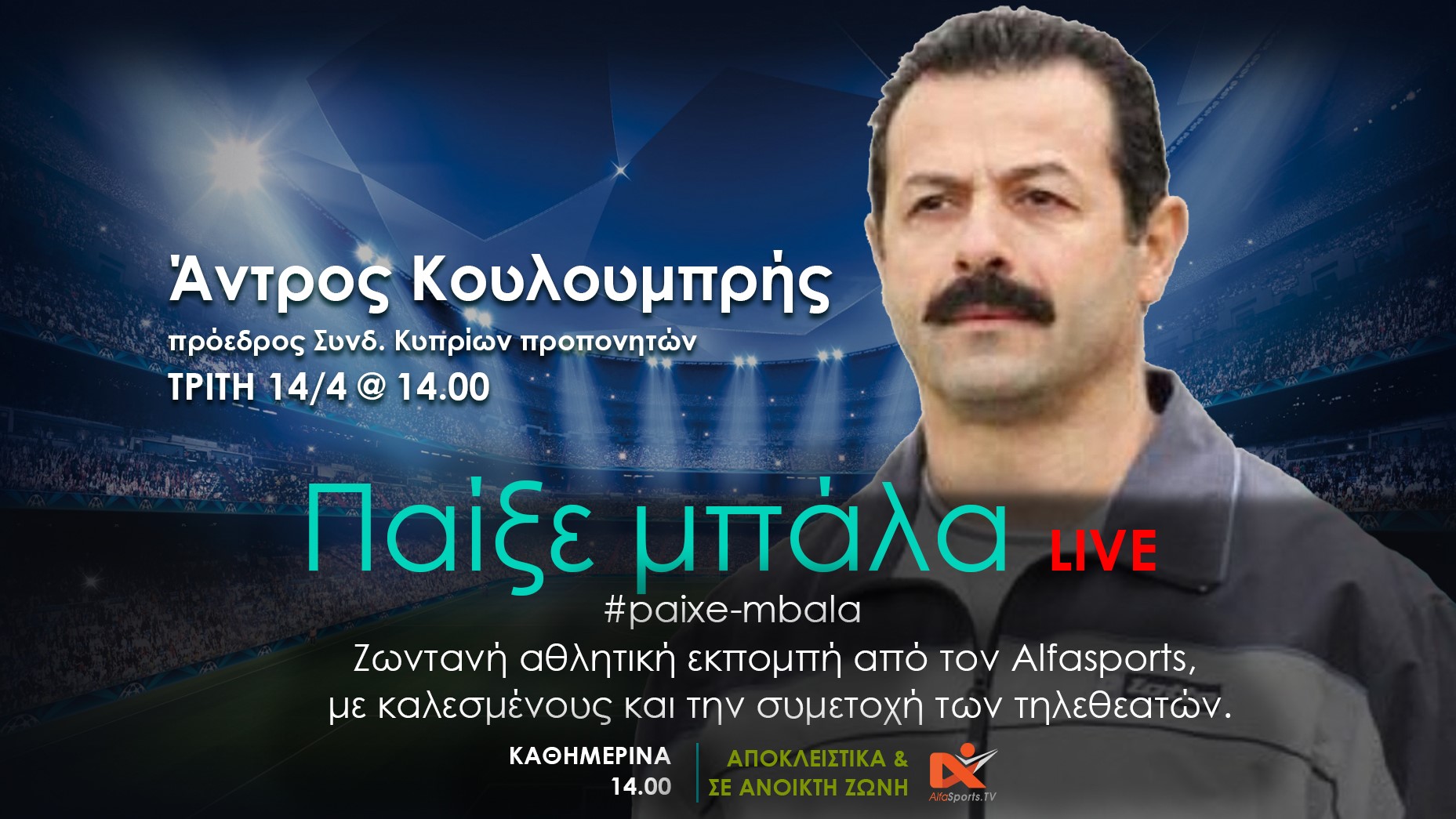 Άντρος Κουλουμπρής
πρόεδρος Συνδ. Κυπρίων προπονητών
ΤΡΙΤΗ 14/4 @ 14.00

Παίξε μπάλα LIVE
#paixe-mbala
Ζωντανή αθλητική εκπομπή από τον Alfasports, με καλεσμένους και την συμετοχή των τηλεθεατών.

ΚΑΘΗΜΕΡΙΝΑ 14.00
ΑΠΟΚΛΕΙΣΤΙΚΑ & ΣΕ ΑΝΟΙΚΤΗ ΖΩΝΗ
AlfaSports.TV